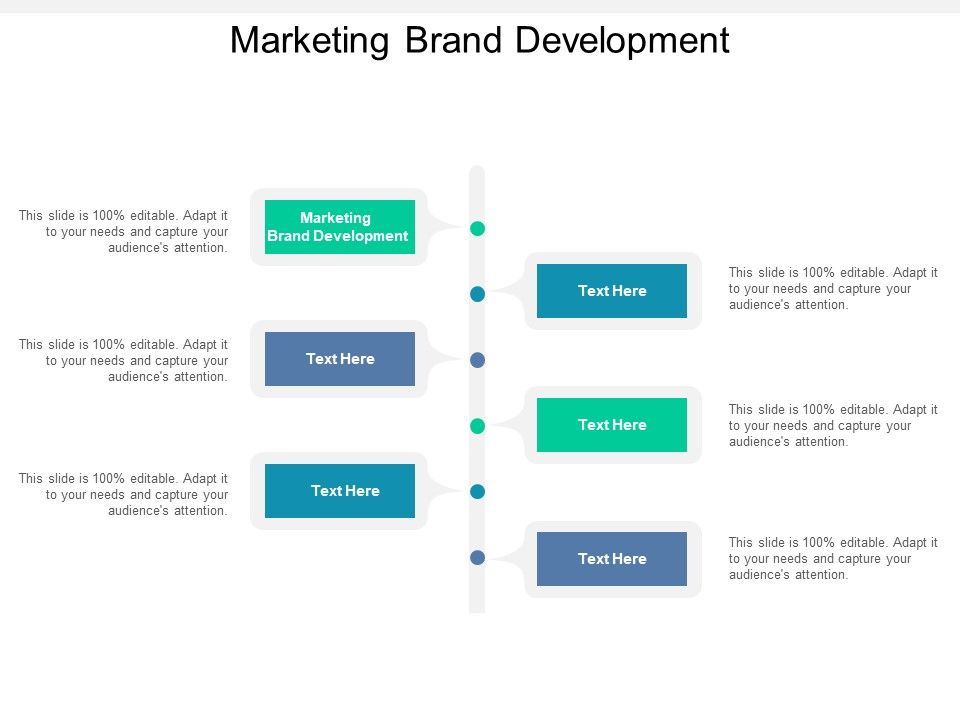 Marketing Brand Development

This slide is 100% editable. Adapt it to your needs and capture your audience's attention.

Marketing Brand Development

Text Here

This slide is 100% editable. Adapt it to your needs and capture your audience's attention.

This slide is 100% editable. Adapt it to your needs and capture your audience's attention.

Text Here

Text Here

This slide is 100% editable. Adapt it to your needs and capture your audience's attention.

This slide is 100% editable. Adapt it to your needs and capture your audience's attention.

Text Here

Text Here

This slide is 100% editable. Adapt it to your needs and capture your audience's attention.